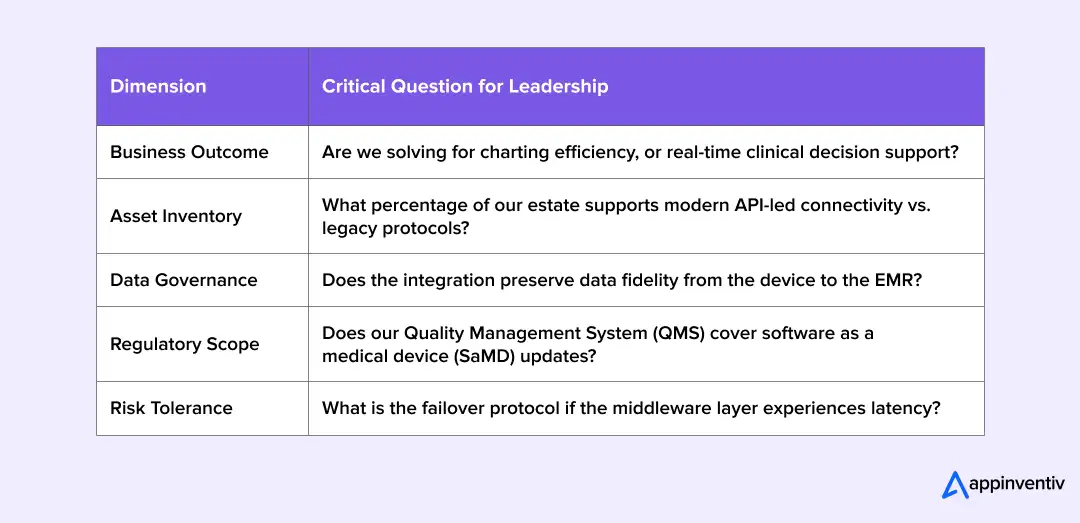 | Dimension | Critical Question for Leadership |
|---|---|
| Business Outcome | Are we solving for charting efficiency, or real-time clinical decision support? |
| Asset Inventory | What percentage of our estate supports modern API-led connectivity vs. legacy protocols? |
| Data Governance | Does the integration preserve data fidelity from the device to the EMR? |
| Regulatory Scope | Does our Quality Management System (QMS) cover software as a medical device (SaMD) updates? |
| Risk Tolerance | What is the failover protocol if the middleware layer experiences latency? |

appinventiv